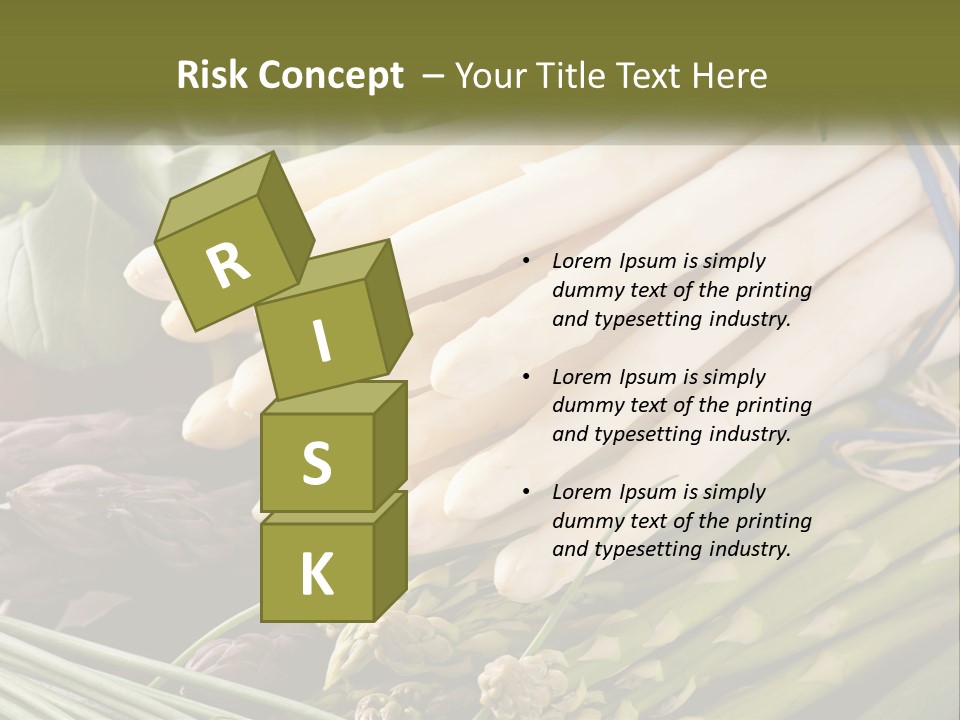 Risk Concept – Your Title Text Here

R
I
S
K

• Lorem Ipsum is simply dummy text of the printing and typesetting industry.

• Lorem Ipsum is simply dummy text of the printing and typesetting industry.

• Lorem Ipsum is simply dummy text of the printing and typesetting industry.